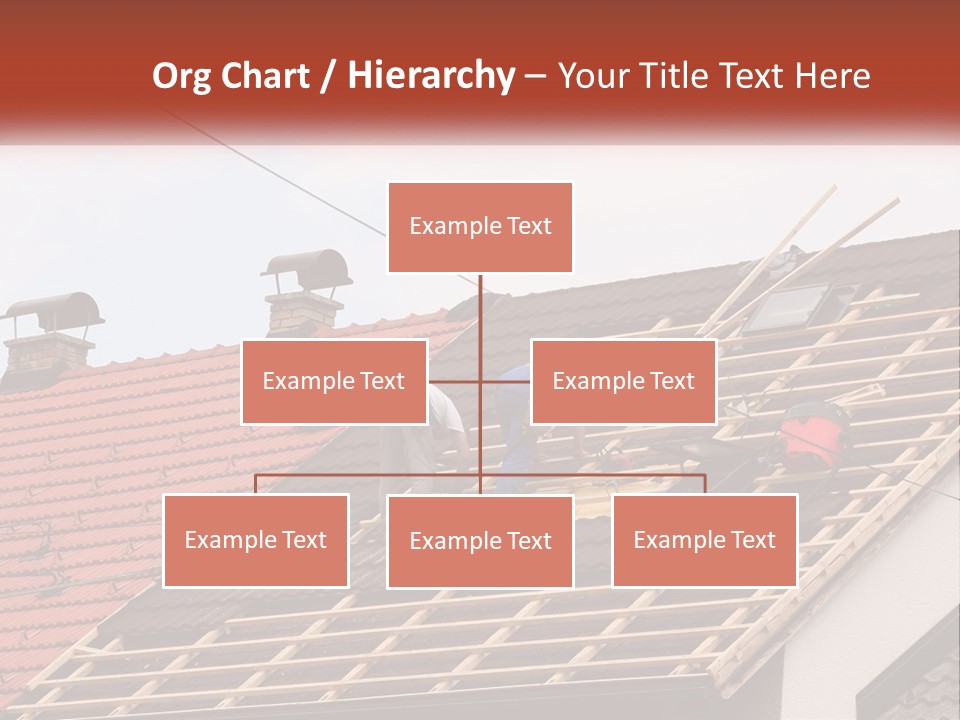 Org Chart / Hierarchy – Your Title Text Here

Example Text

Example Text

Example Text

Example Text

Example Text

Example Text